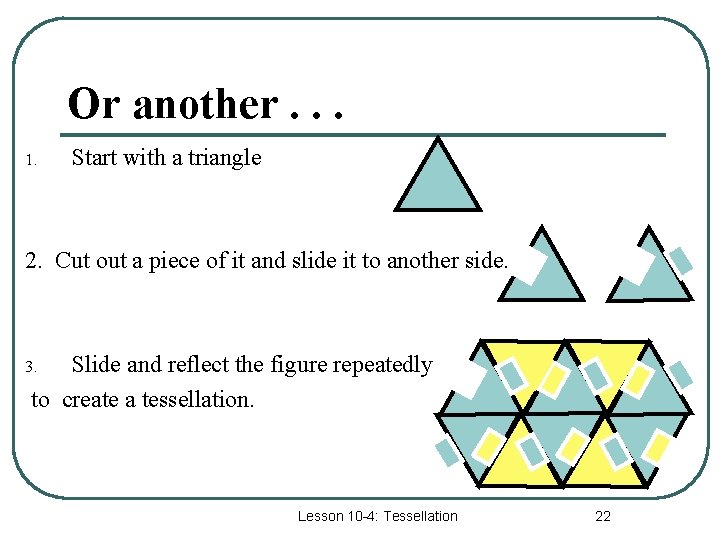 Or another . . .

1. Start with a triangle

2. Cut out a piece of it and slide it to another side.

3. Slide and reflect the figure repeatedly to create a tessellation.

Lesson 10-4: Tessellation

22